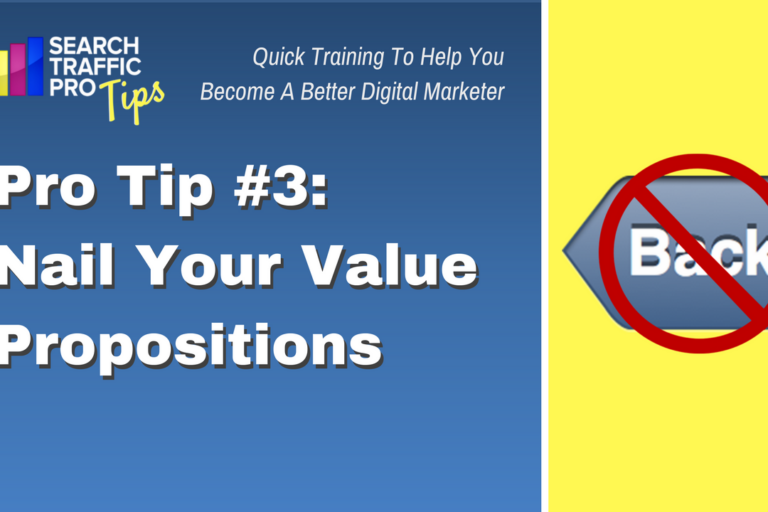 SEARCH TRAFFIC PRO Tips

Quick Training To Help You Become A Better Digital Marketer

Pro Tip #3: Nail Your Value Propositions

Back